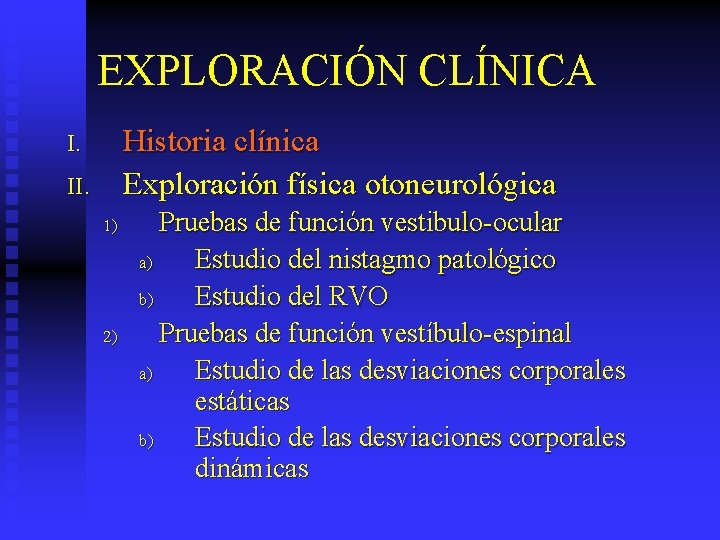 EXPLORACIÓN CLÍNICA

I. Historia clínica
II. Exploración física otoneurológica
1) Pruebas de función vestibulo-ocular
a) Estudio del nistagmo patológico
b) Estudio del RVO
2) Pruebas de función vestíbulo-espinal
a) Estudio de las desviaciones corporales estáticas
b) Estudio de las desviaciones corporales dinámicas